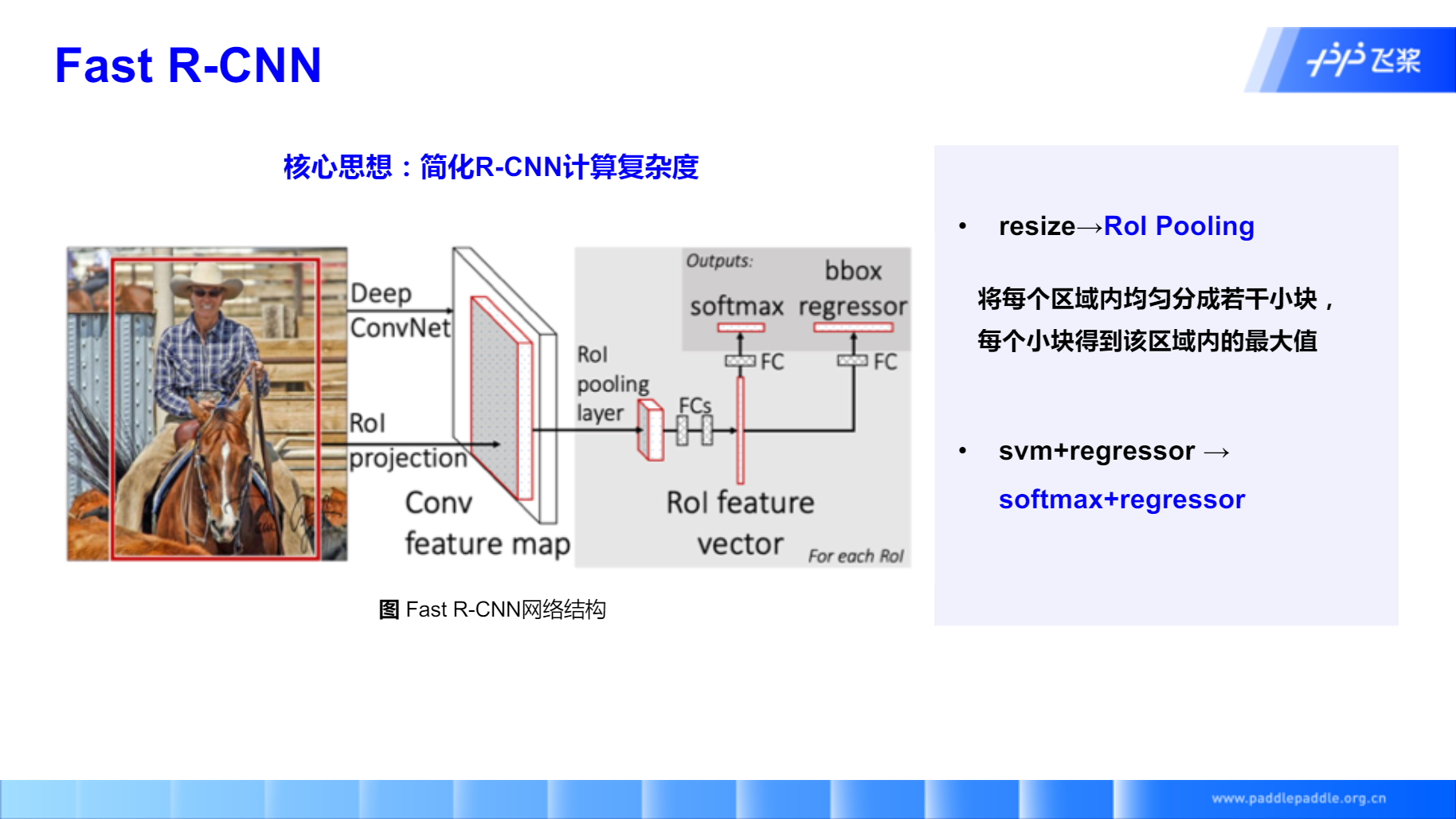 Fast R-CNN

飞桨

核心思想：简化R-CNN计算复杂度

Deep ConvNet

RoI projection

Conv feature map

RoI pooling layer

FCs

Outputs:

softmax

bbox regressor

FC

FC

RoI feature vector

For each RoI

图 Fast R-CNN网络结构

• resize→RoI Pooling

将每个区域内均匀分成若干小块，每个小块得到该区域内的最大值

• svm+regressor → softmax+regressor

www.paddlepaddle.org.cn